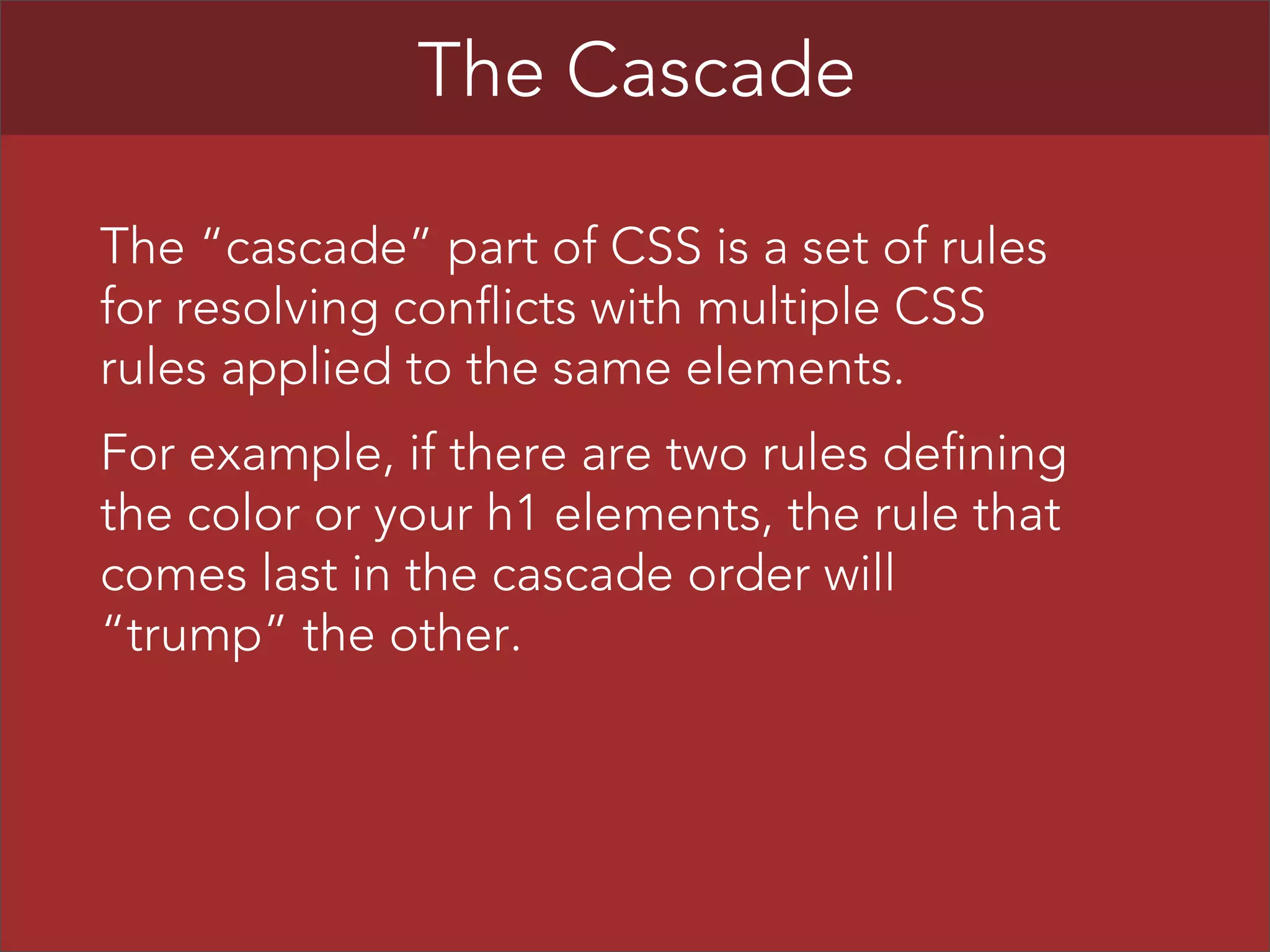 The Cascade

The “cascade” part of CSS is a set of rules for resolving conflicts with multiple CSS rules applied to the same elements.

For example, if there are two rules defining the color or your h1 elements, the rule that comes last in the cascade order will “trump” the other.